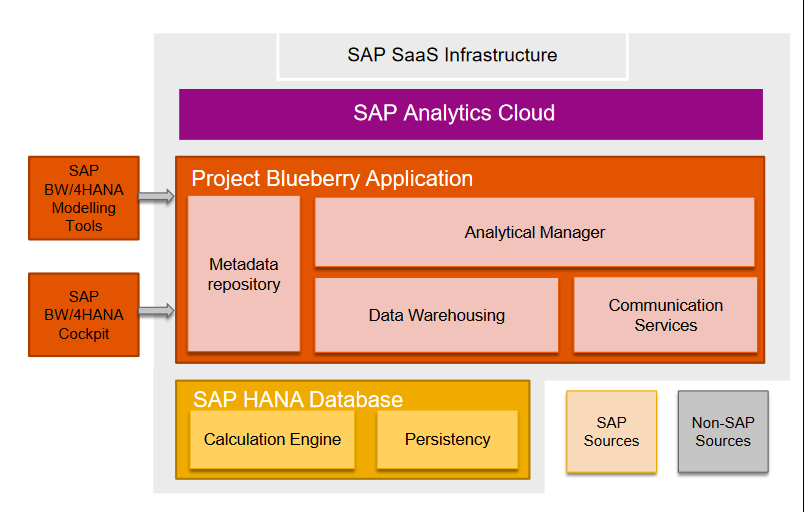 SAP SaaS Infrastructure

SAP Analytics Cloud

SAP BW/4HANA Modelling Tools

SAP BW/4HANA Cockpit

Project Blueberry Application

Metadata repository

Analytical Manager

Data Warehousing

Communication Services

SAP HANA Database

Calculation Engine

Persistency

SAP Sources

Non-SAP Sources